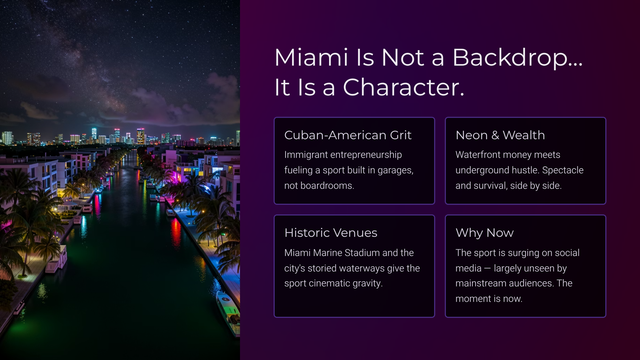 Miami Is Not a Backdrop... It Is a Character.

Cuban-American Grit
Immigrant entrepreneurship fueling a sport built in garages, not boardrooms.

Neon & Wealth
Waterfront money meets underground hustle. Spectacle and survival, side by side.

Historic Venues
Miami Marine Stadium and the city's storied waterways give the sport cinematic gravity.

Why Now
The sport is surging on social media — largely unseen by mainstream audiences. The moment is now.